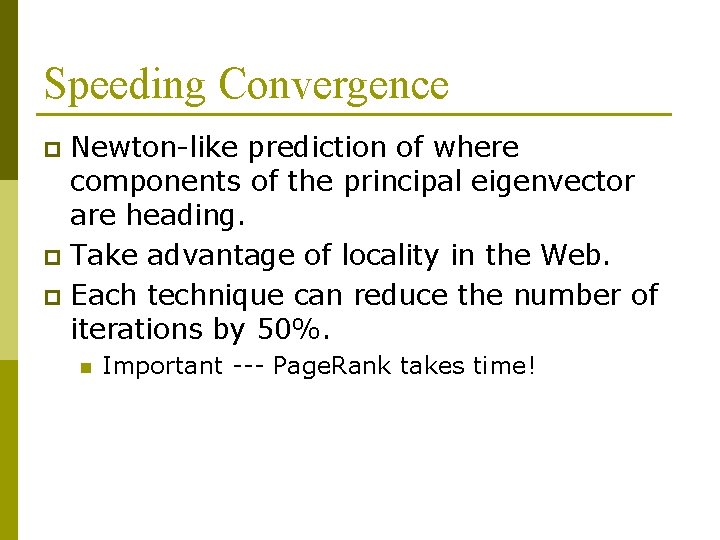 Speeding Convergence

Newton-like prediction of where components of the principal eigenvector are heading.

Take advantage of locality in the Web.

Each technique can reduce the number of iterations by 50%.

Important --- PageRank takes time!